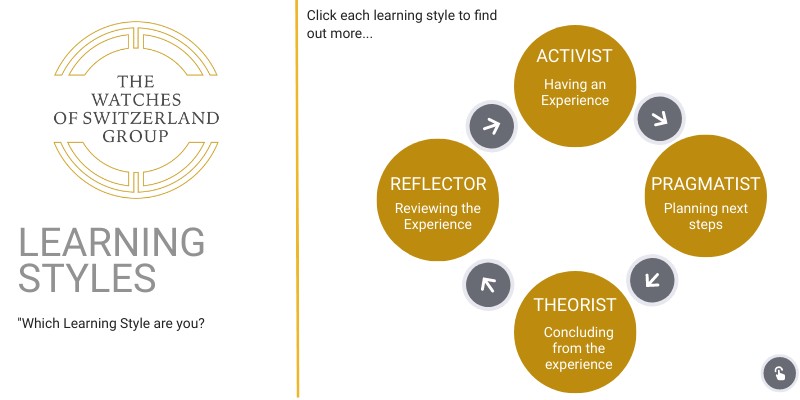 THE WATCHES OF SWITZERLAND GROUP

LEARNING STYLES

"Which Learning Style are you?

Click each learning style to find out more...

ACTIVIST
Having an Experience

PRAGMATIST
Planning next steps

THEORIST
Concluding from the experience

REFLECTOR
Reviewing the Experience